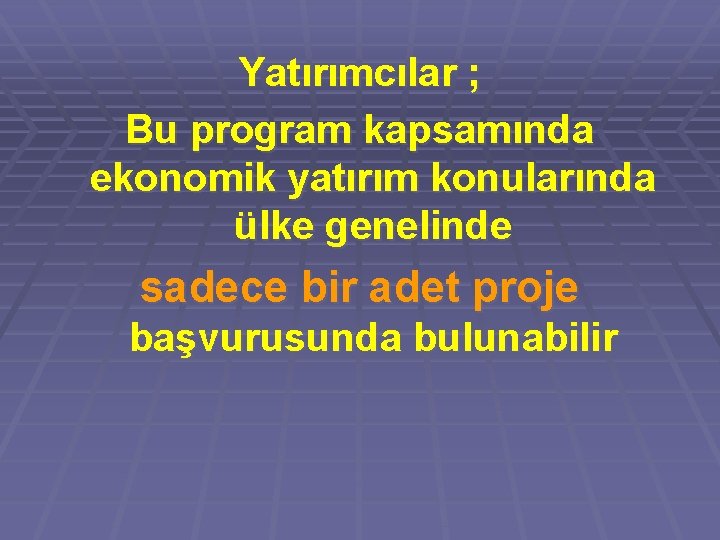 Yatırımcılar ;

Bu program kapsamında ekonomik yatırım konularında ülke genelinde

sadece bir adet proje başvurusunda bulunabilir